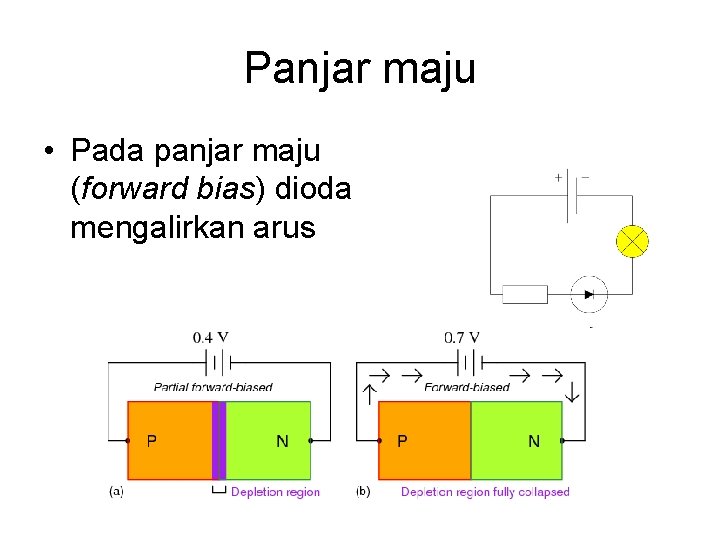 Panjar maju

• Pada panjar maju (forward bias) dioda mengalirkan arus

+ −

0.4 V

Partial forward-biased

P

N

(a)

Depletion region

0.7 V

Forward-biased

P

N

(b)

Depletion region fully collapsed